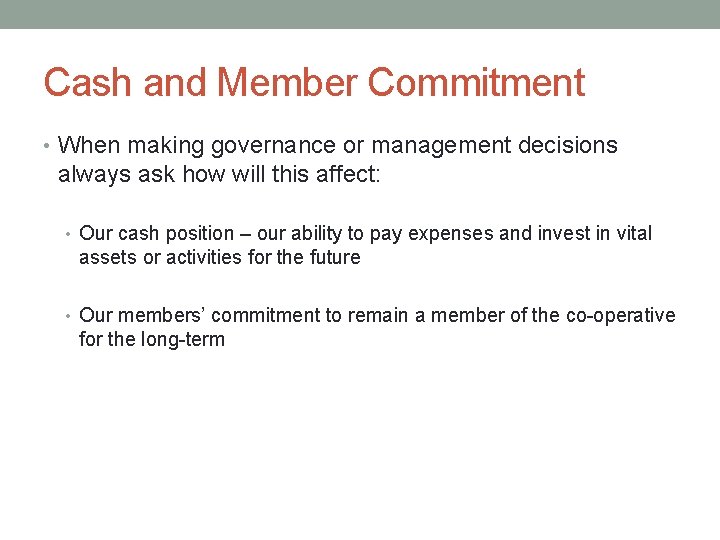 Cash and Member Commitment

• When making governance or management decisions always ask how will this affect:

• Our cash position – our ability to pay expenses and invest in vital assets or activities for the future

• Our members' commitment to remain a member of the co-operative for the long-term